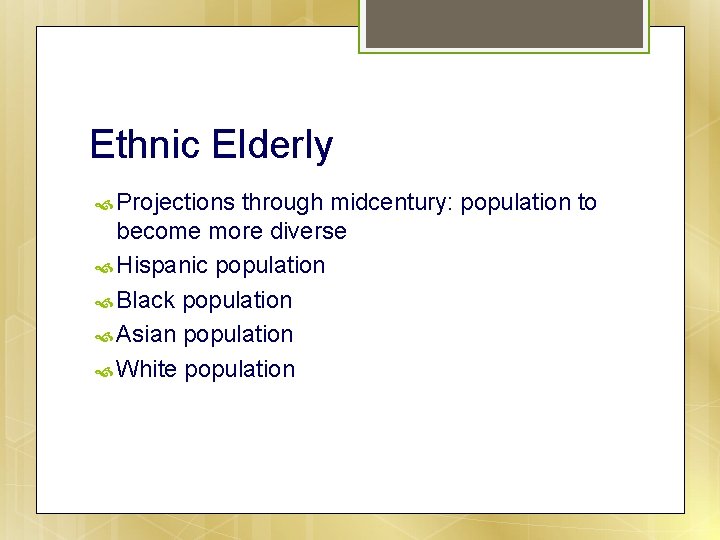 Ethnic Elderly

Projections through midcentury: population to become more diverse

Hispanic population

Black population

Asian population

White population